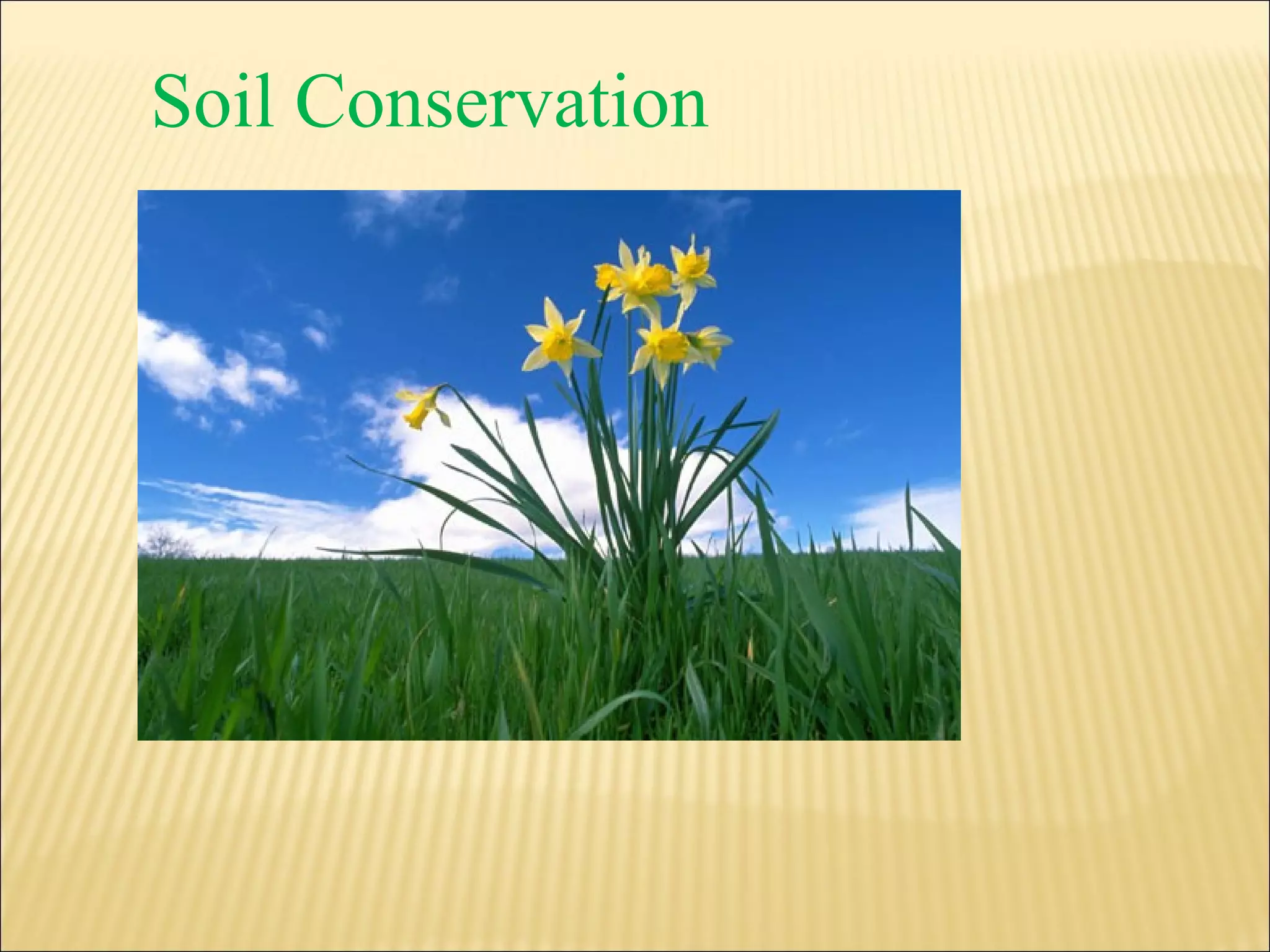 Soil Conservation